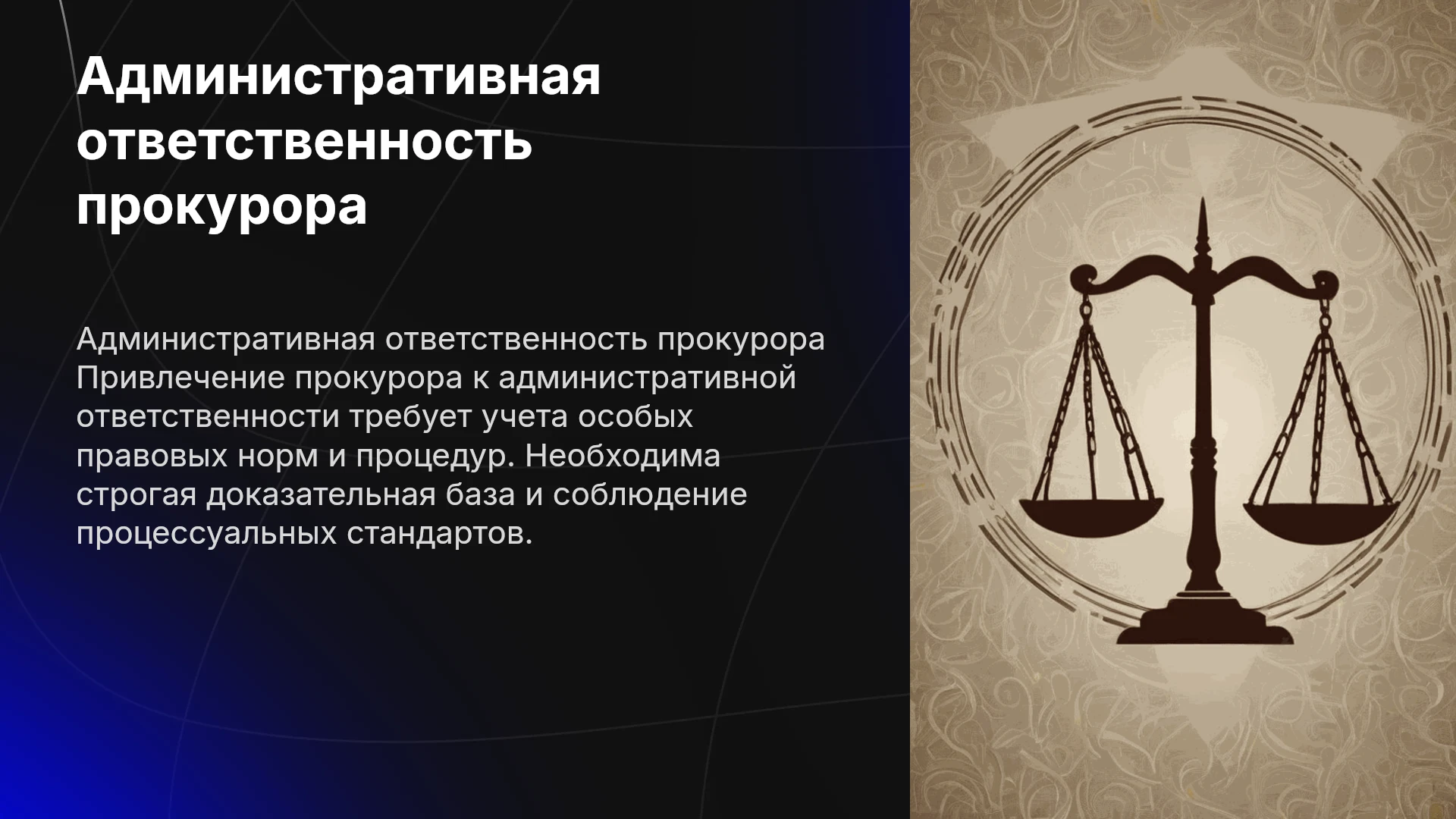 Административная ответственность прокурора

Административная ответственность прокурора Привлечение прокурора к административной ответственности требует учета особых правовых норм и процедур. Необходима строгая доказательная база и соблюдение процессуальных стандартов.